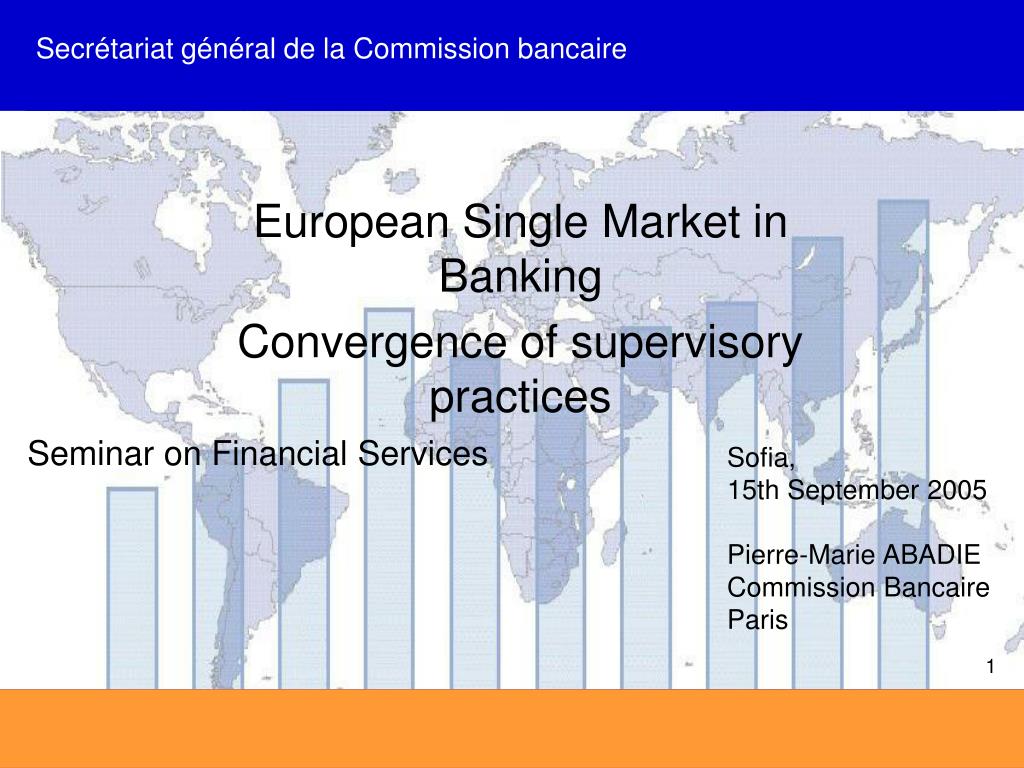 Secrétariat général de la Commission bancaire

European Single Market in Banking

Convergence of supervisory practices

Seminar on Financial Services

Sofia,
15th September 2005

Pierre-Marie ABADIE
Commission Bancaire
Paris

1